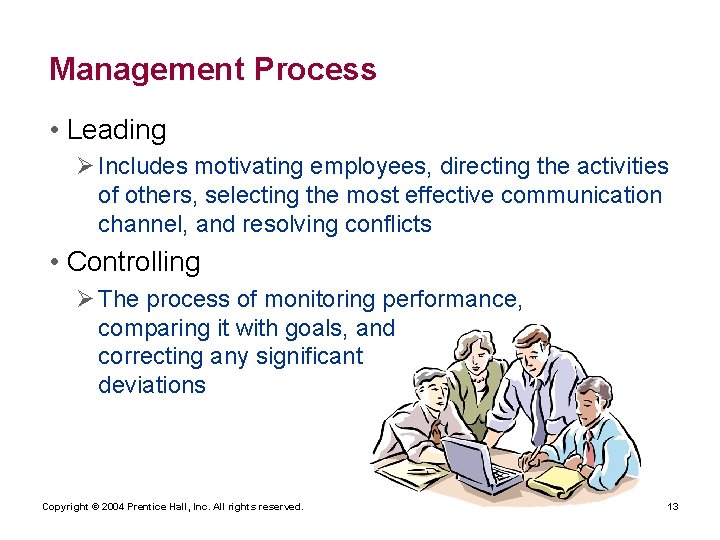 Management Process

• Leading

➢ Includes motivating employees, directing the activities of others, selecting the most effective communication channel, and resolving conflicts

• Controlling

➢ The process of monitoring performance, comparing it with goals, and correcting any significant deviations

Copyright © 2004 Prentice Hall, Inc. All rights reserved.

13